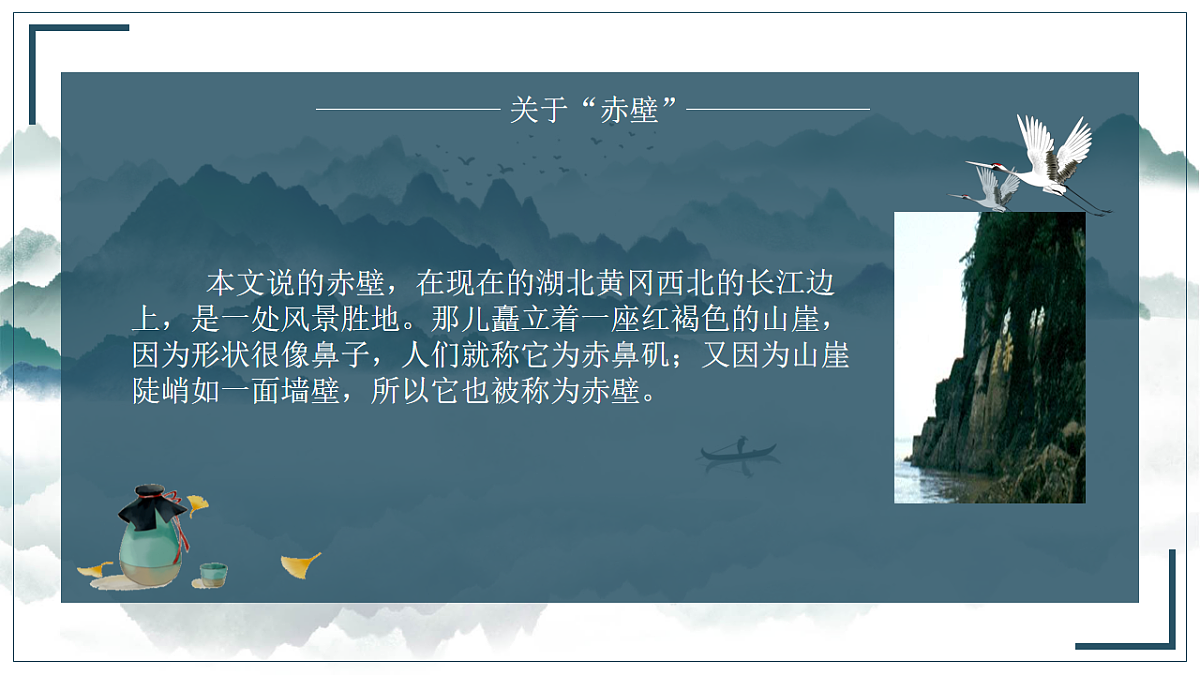 关于“赤壁”

本文说的赤壁，在现在的湖北黄冈西北的长江边上，是一处风景胜地。那儿矗立着一座红褐色的山崖，因为形状很像鼻子，人们就称它为赤鼻矶；又因为山崖陡峭如一面墙壁，所以它也被称为赤壁。